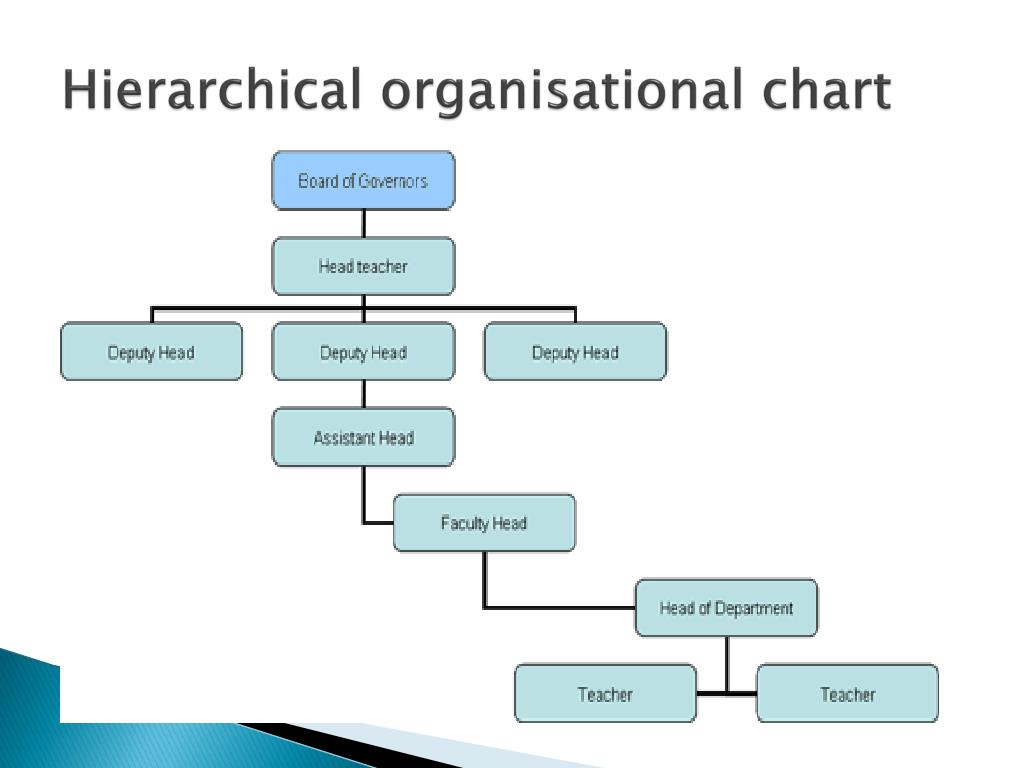 Hierarchical organisational chart

Board of Governors

Head teacher

Deputy Head

Deputy Head

Deputy Head

Assistant Head

Faculty Head

Head of Department

Teacher

Teacher